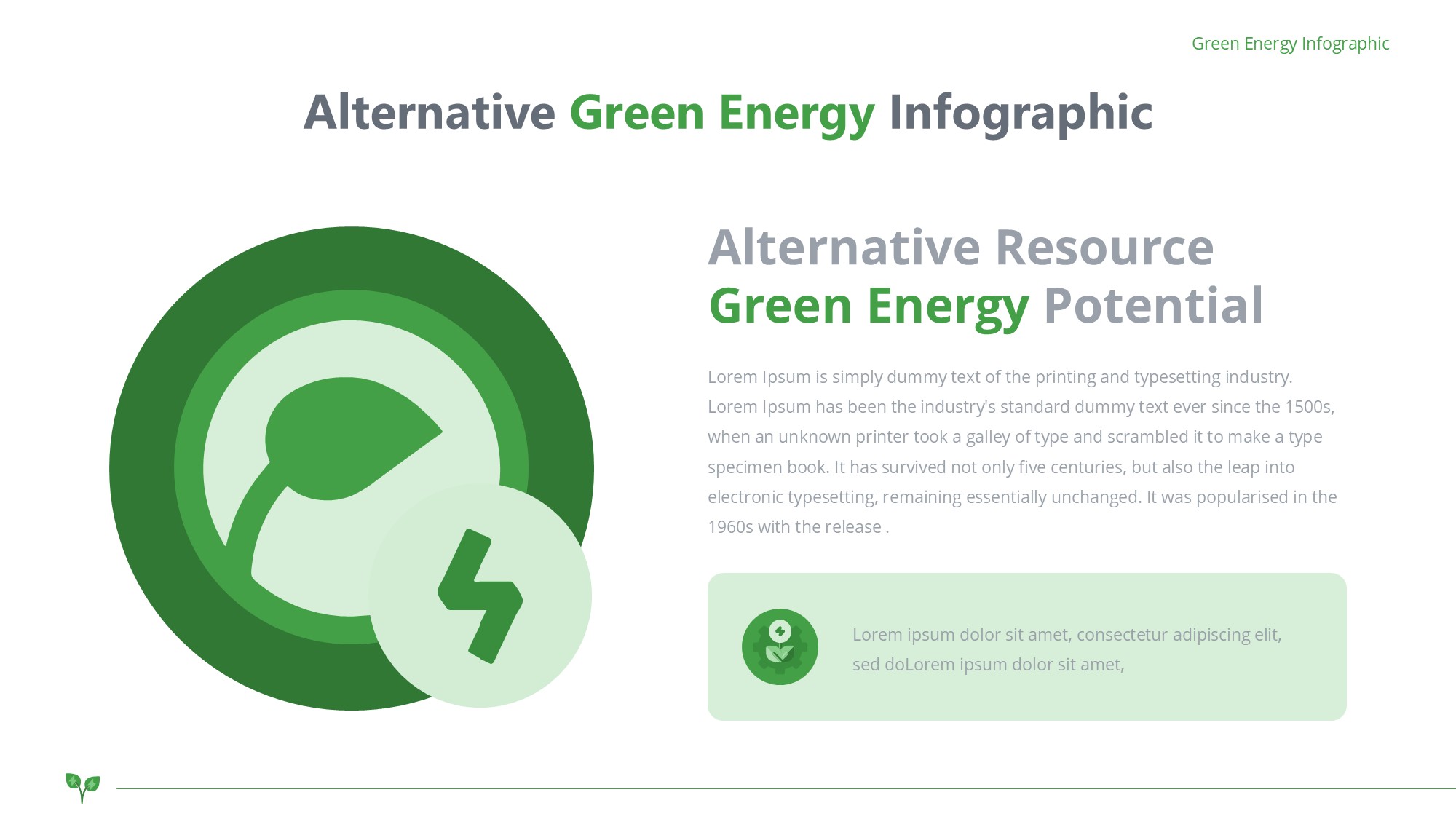 Green Energy Infographic

Alternative Green Energy Infographic

Alternative Resource
Green Energy Potential

Lorem Ipsum is simply dummy text of the printing and typesetting industry. Lorem Ipsum has been the industry's standard dummy text ever since the 1500s, when an unknown printer took a galley of type and scrambled it to make a type specimen book. It has survived not only five centuries, but also the leap into electronic typesetting, remaining essentially unchanged. It was popularised in the 1960s with the release .

Lorem ipsum dolor sit amet, consectetur adipiscing elit, sed doLorem ipsum dolor sit amet,